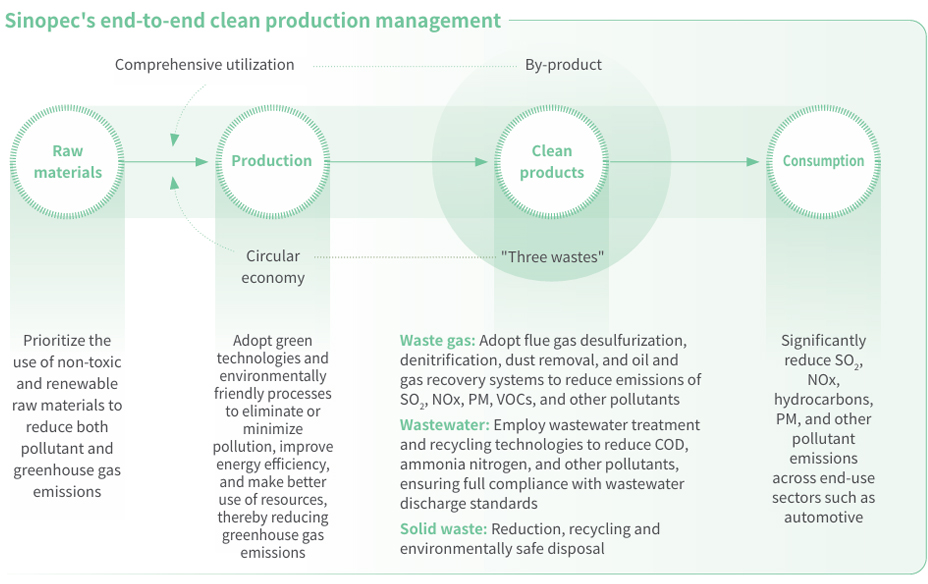 Sinopec's end-to-end clean production management

Comprehensive utilization

By-product

Raw materials

Production

Clean products

Consumption

Circular economy

"Three wastes"

Prioritize the use of non-toxic and renewable raw materials to reduce both pollutant and greenhouse gas emissions

Adopt green technologies and environmentally friendly processes to eliminate or minimize pollution, improve energy efficiency, and make better use of resources, thereby reducing greenhouse gas emissions

Waste gas: Adopt flue gas desulfurization, denitrification, dust removal, and oil and gas recovery systems to reduce emissions of $SO_2$, NOx, PM, VOCs, and other pollutants

Wastewater: Employ wastewater treatment and recycling technologies to reduce COD, ammonia nitrogen, and other pollutants, ensuring full compliance with wastewater discharge standards

Solid waste: Reduction, recycling and environmentally safe disposal

Significantly reduce $SO_2$, NOx, hydrocarbons, PM, and other pollutant emissions across end-use sectors such as automotive